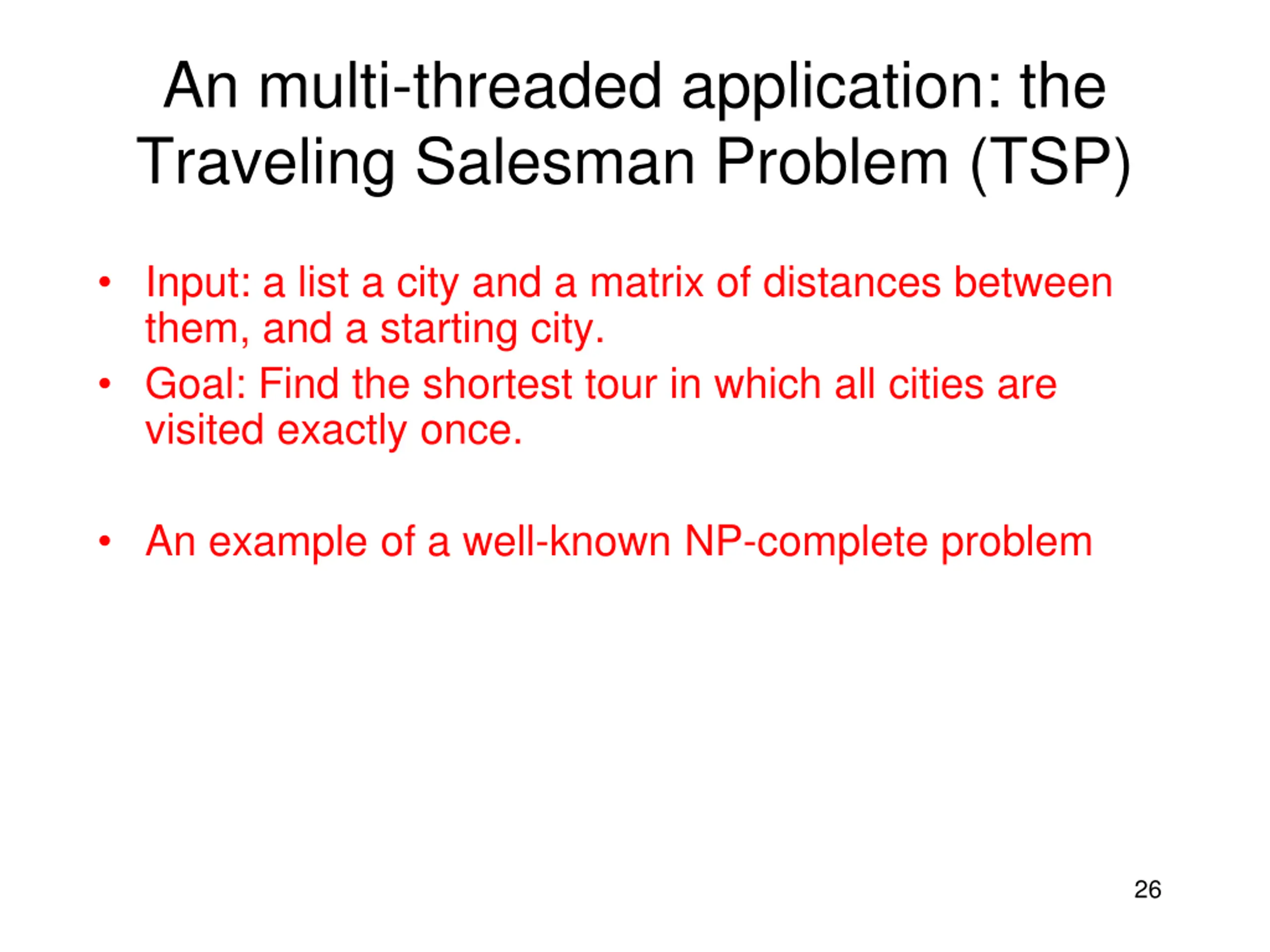 An multi-threaded application: the Traveling Salesman Problem (TSP)

• Input: a list a city and a matrix of distances between them, and a starting city.
• Goal: Find the shortest tour in which all cities are visited exactly once.

• An example of a well-known NP-complete problem

26